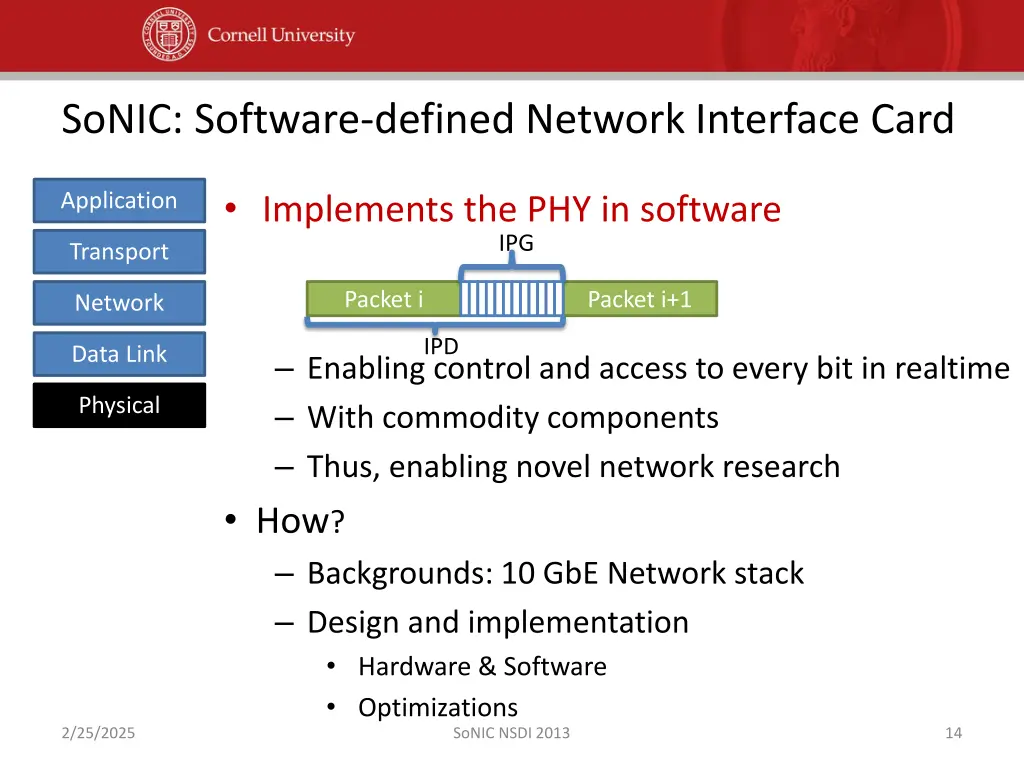 Cornell University

SoNIC: Software-defined Network Interface Card

Application

Transport

Network

Data Link

Physical

• Implements the PHY in software

IPG

Packet i

Packet i+1

IPD

– Enabling control and access to every bit in realtime
– With commodity components
– Thus, enabling novel network research

• How?
– Backgrounds: 10 GbE Network stack
– Design and implementation
• Hardware & Software
• Optimizations

2/25/2025

SoNIC NSDI 2013

14